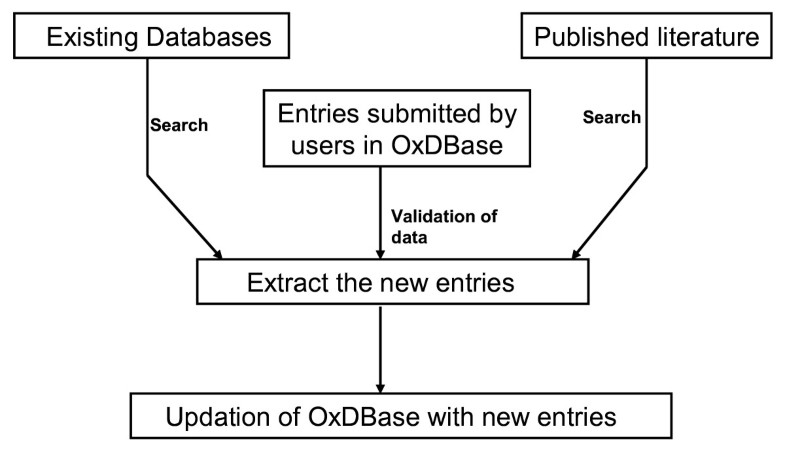 Existing Databases

Published literature

Search

Entries submitted by users in OxDBase

Search

Validation of data

Extract the new entries

Updation of OxDBase with new entries